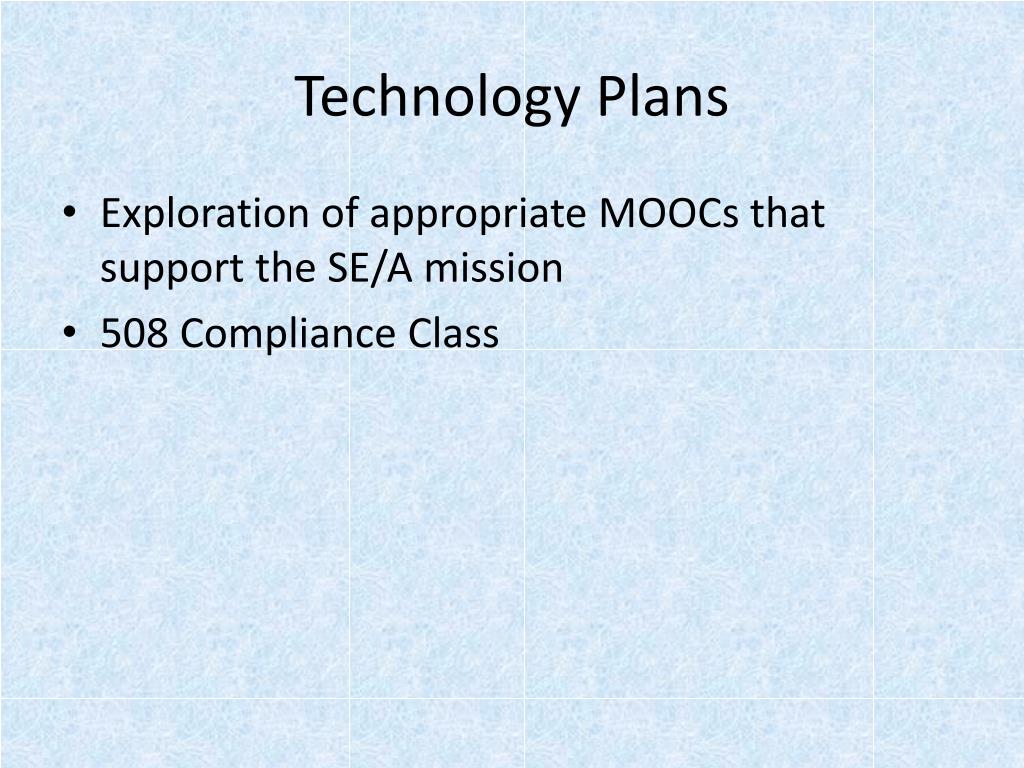 Technology Plans

• Exploration of appropriate MOOCs that support the SE/A mission
• 508 Compliance Class